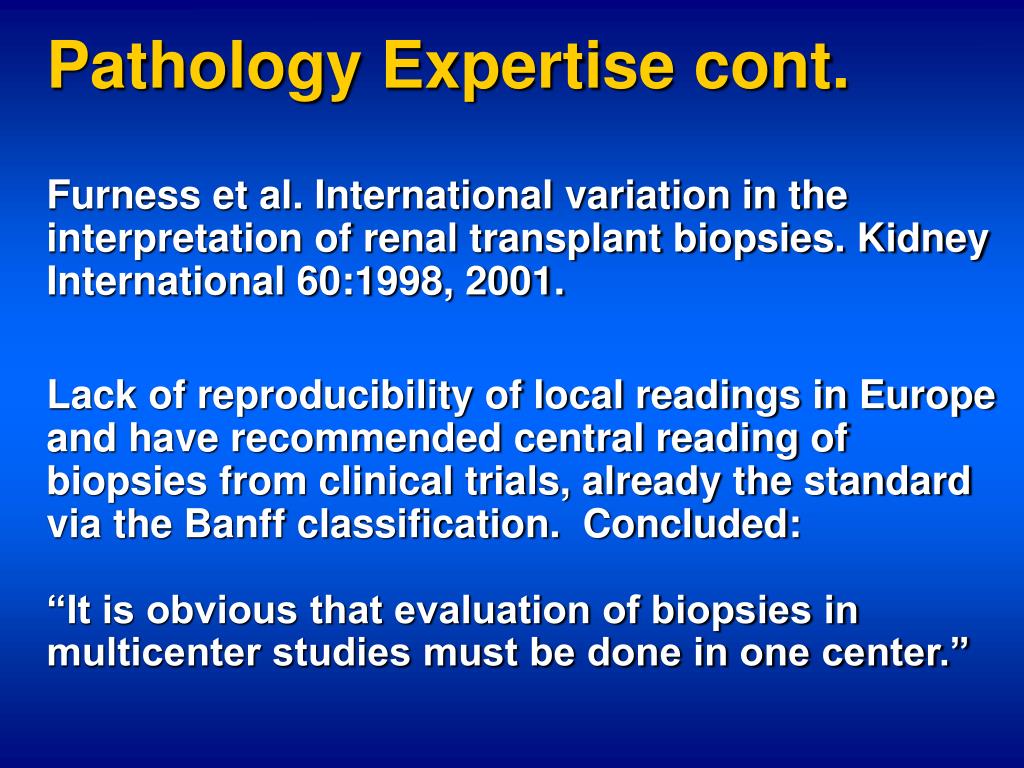 Pathology Expertise cont.

Furness et al. International variation in the interpretation of renal transplant biopsies. Kidney International 60:1998, 2001.

Lack of reproducibility of local readings in Europe and have recommended central reading of biopsies from clinical trials, already the standard via the Banff classification. Concluded:

“It is obvious that evaluation of biopsies in multicenter studies must be done in one center.”